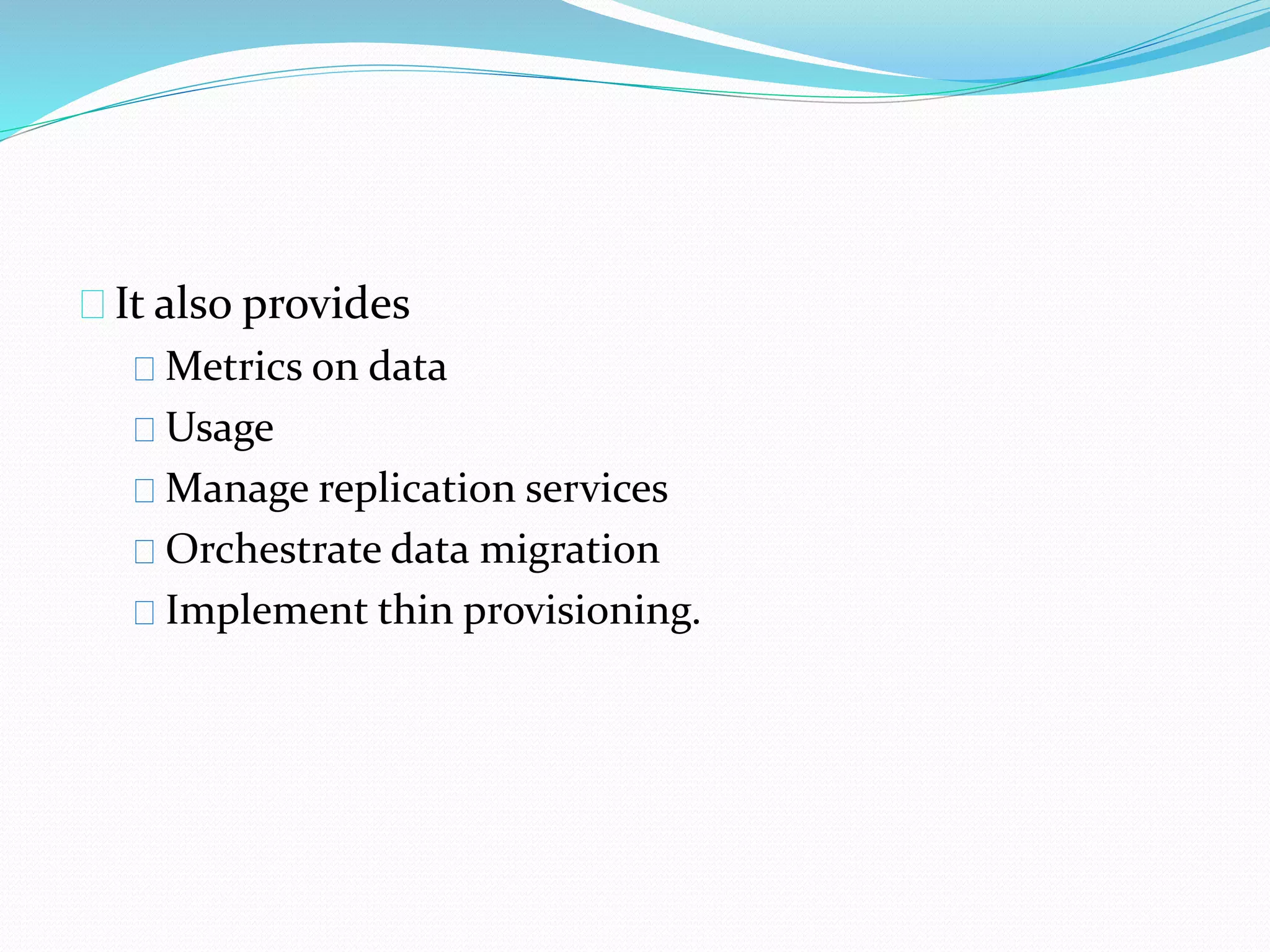 It also provides

Metrics on data

Usage

Manage replication services

Orchestrate data migration

Implement thin provisioning.